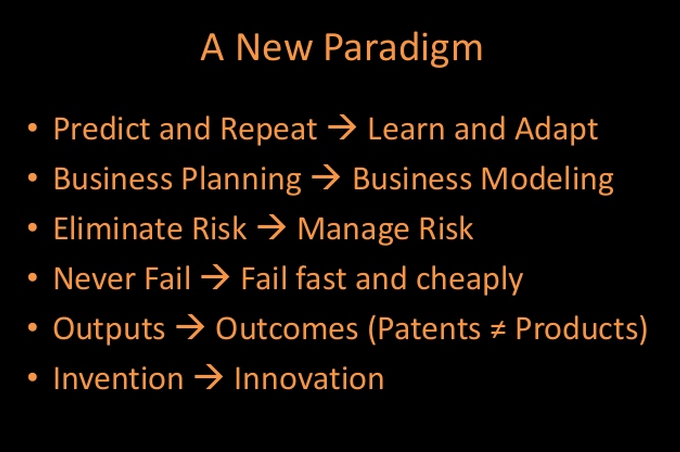 A New Paradigm

• Predict and Repeat → Learn and Adapt
• Business Planning → Business Modeling
• Eliminate Risk → Manage Risk
• Never Fail → Fail fast and cheaply
• Outputs → Outcomes (Patents ≠ Products)
• Invention → Innovation